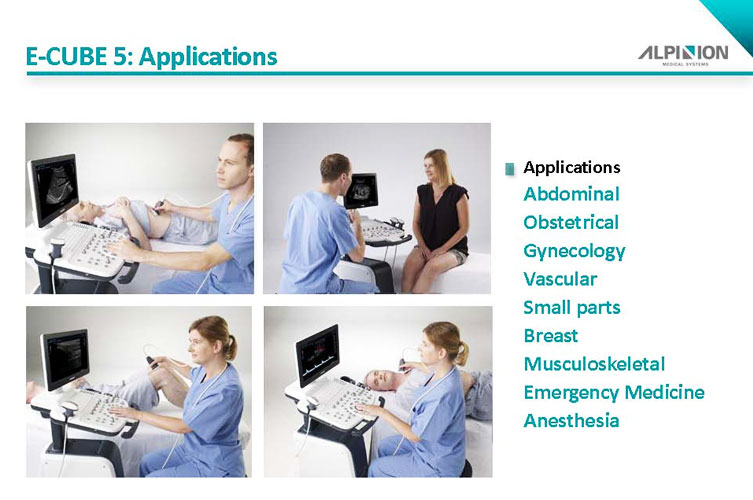 E-CUBE 5: Applications

ALPINION
MEDICAL SYSTEMS

Applications
Abdominal
Obstetrical
Gynecology
Vascular
Small parts
Breast
Musculoskeletal
Emergency Medicine
Anesthesia